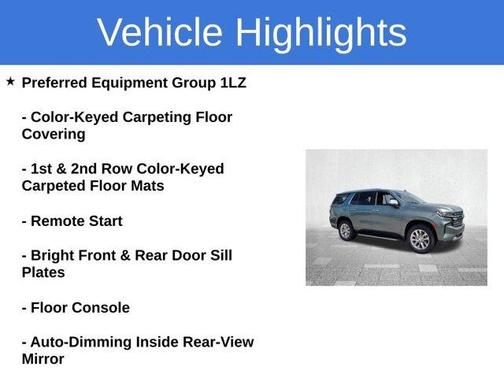 Vehicle Highlights

★ Preferred Equipment Group 1LZ

- Color-Keyed Carpeting Floor Covering

- 1st & 2nd Row Color-Keyed Carpeted Floor Mats

- Remote Start

- Bright Front & Rear Door Sill Plates

- Floor Console

- Auto-Dimming Inside Rear-View Mirror